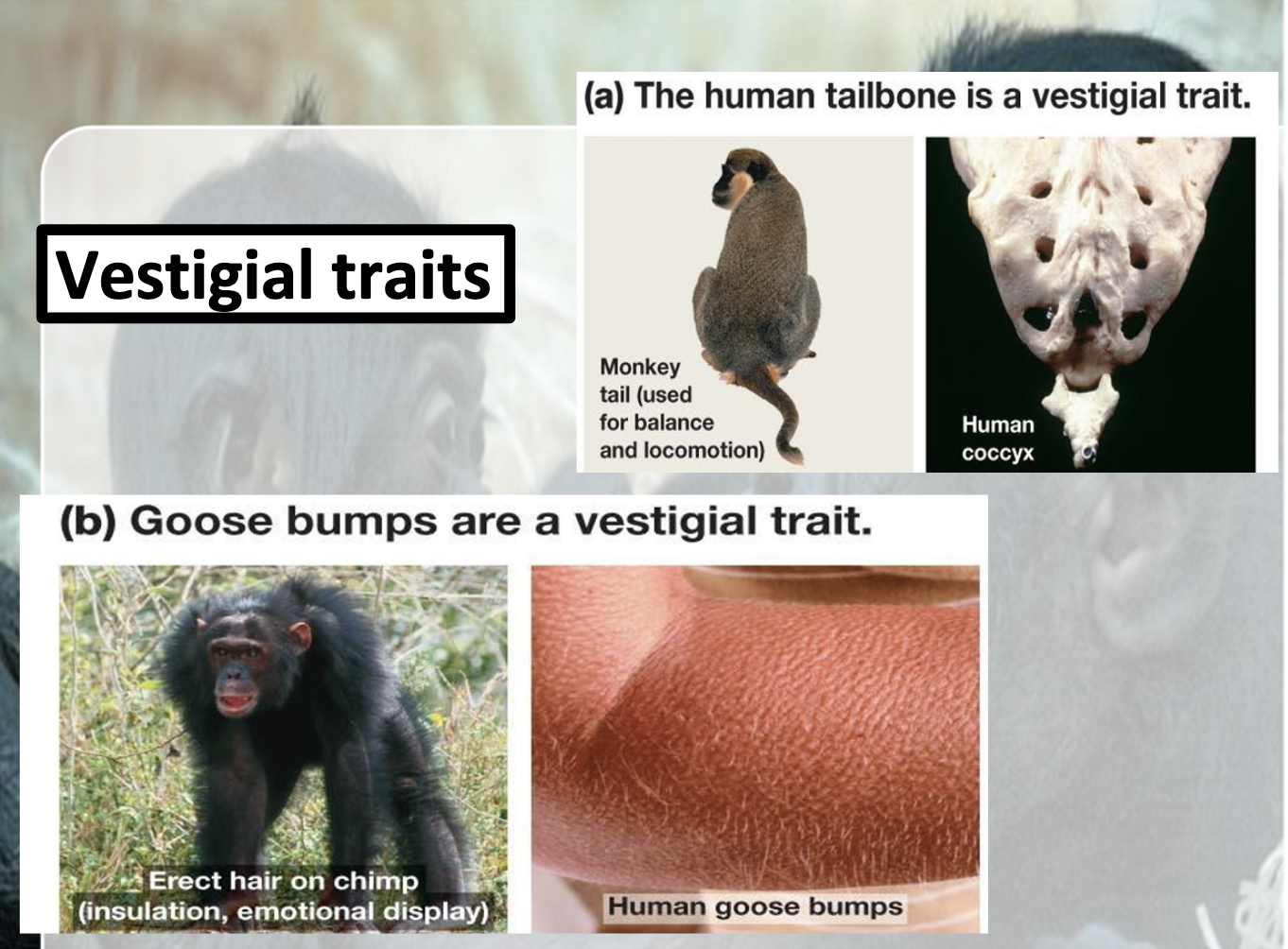 Vestigial traits

(a) The human tailbone is a vestigial trait.

Monkey tail (used for balance and locomotion)

Human coccyx

(b) Goose bumps are a vestigial trait.

Erect hair on chimp (insulation, emotional display)

Human goose bumps